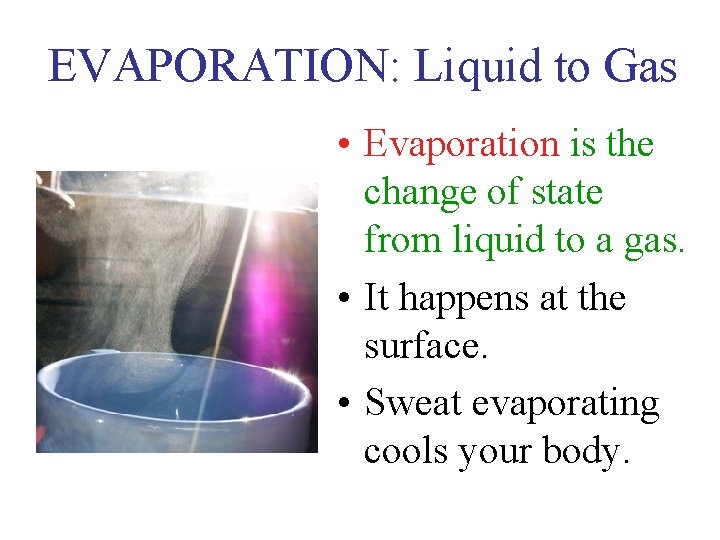 EVAPORATION: Liquid to Gas

• Evaporation is the change of state from liquid to a gas.

• It happens at the surface.

• Sweat evaporating cools your body.